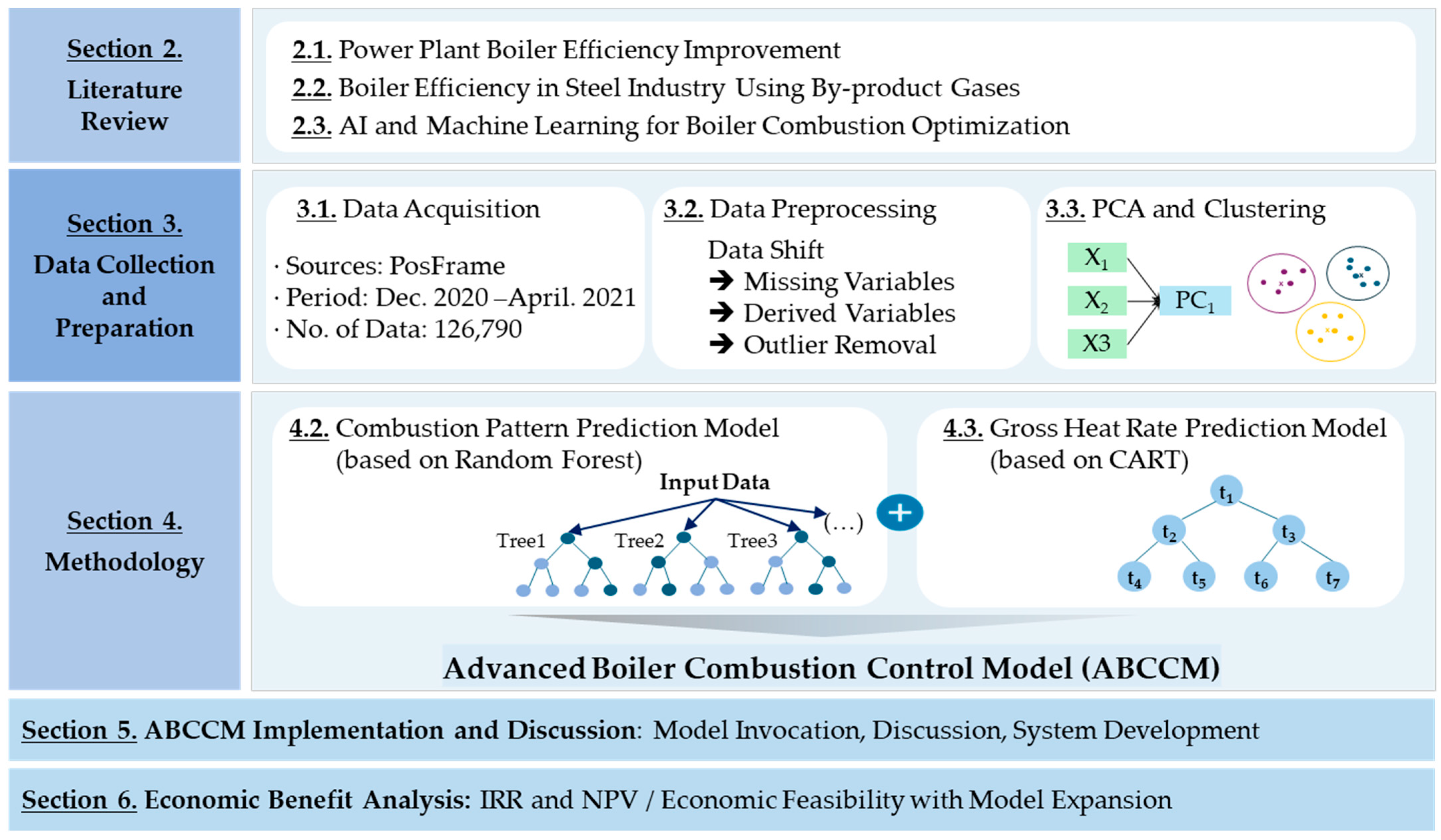 Section 2.
Literature Review

2.1. Power Plant Boiler Efficiency Improvement
2.2. Boiler Efficiency in Steel Industry Using By-product Gases
2.3. AI and Machine Learning for Boiler Combustion Optimization

Section 3.
Data Collection and Preparation

3.1. Data Acquisition
· Sources: PosFrame
· Period: Dec. 2020 –April. 2021
· No. of Data: 126,790

3.2. Data Preprocessing
Data Shift
➔ Missing Variables
➔ Derived Variables
➔ Outlier Removal

3.3. PCA and Clustering
$X_1$
$X_2$
X3
$PC_1$

Section 4.
Methodology

4.2. Combustion Pattern Prediction Model (based on Random Forest)
Input Data
Tree1
Tree2
Tree3
(…)

+

4.3. Gross Heat Rate Prediction Model (based on CART)
$t_1$
$t_2$
$t_3$
$t_4$
$t_5$
$t_6$
$t_7$

Advanced Boiler Combustion Control Model (ABCCM)

Section 5. ABCCM Implementation and Discussion: Model Invocation, Discussion, System Development

Section 6. Economic Benefit Analysis: IRR and NPV / Economic Feasibility with Model Expansion